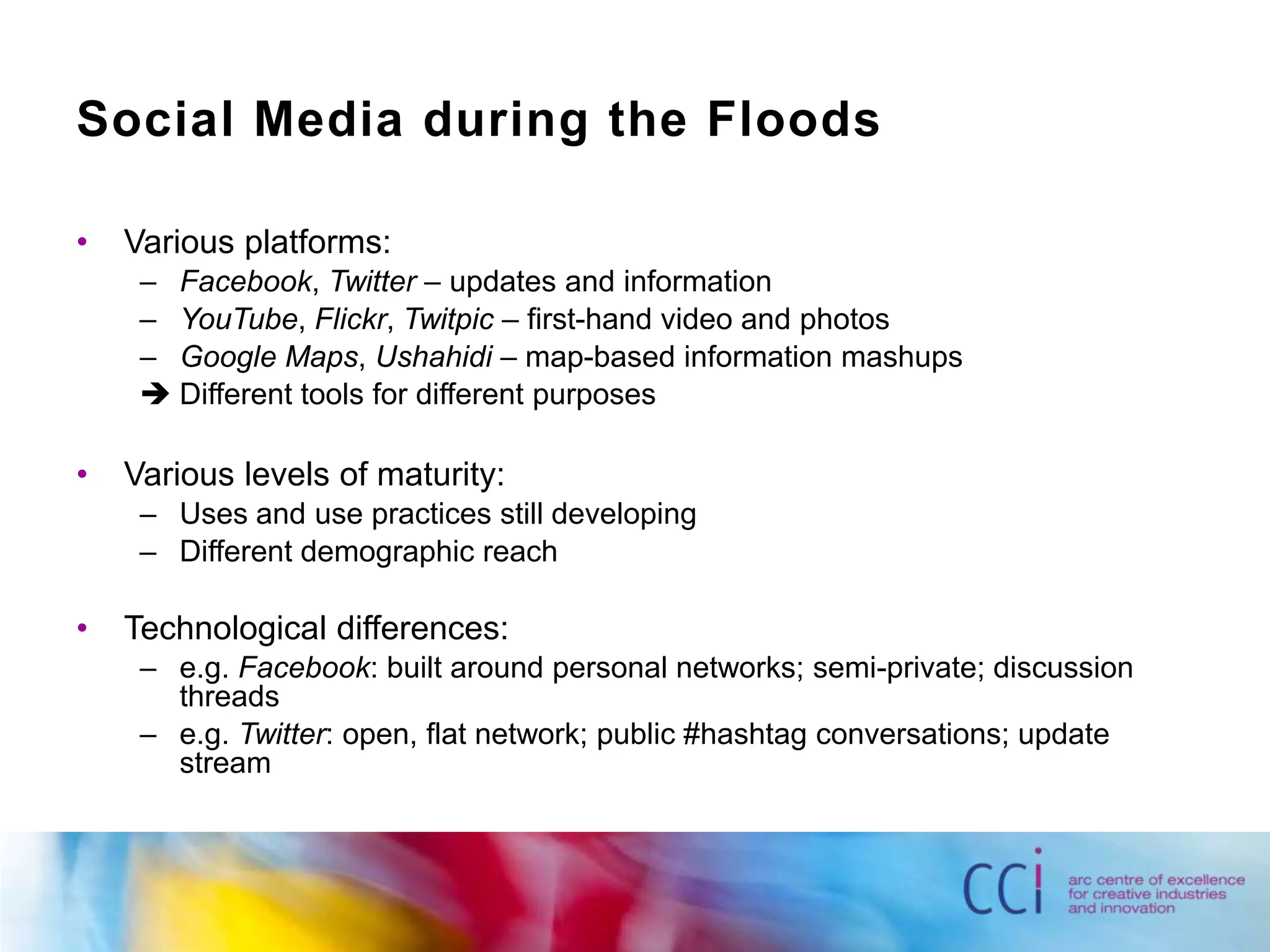 Social Media during the Floods

• Various platforms:
– Facebook, Twitter – updates and information
– YouTube, Flickr, Twitpic – first-hand video and photos
– Google Maps, Ushahidi – map-based information mashups
➔ Different tools for different purposes

• Various levels of maturity:
– Uses and use practices still developing
– Different demographic reach

• Technological differences:
– e.g. Facebook: built around personal networks; semi-private; discussion threads
– e.g. Twitter: open, flat network; public #hashtag conversations; update stream

cci arc centre of excellence for creative industries and innovation